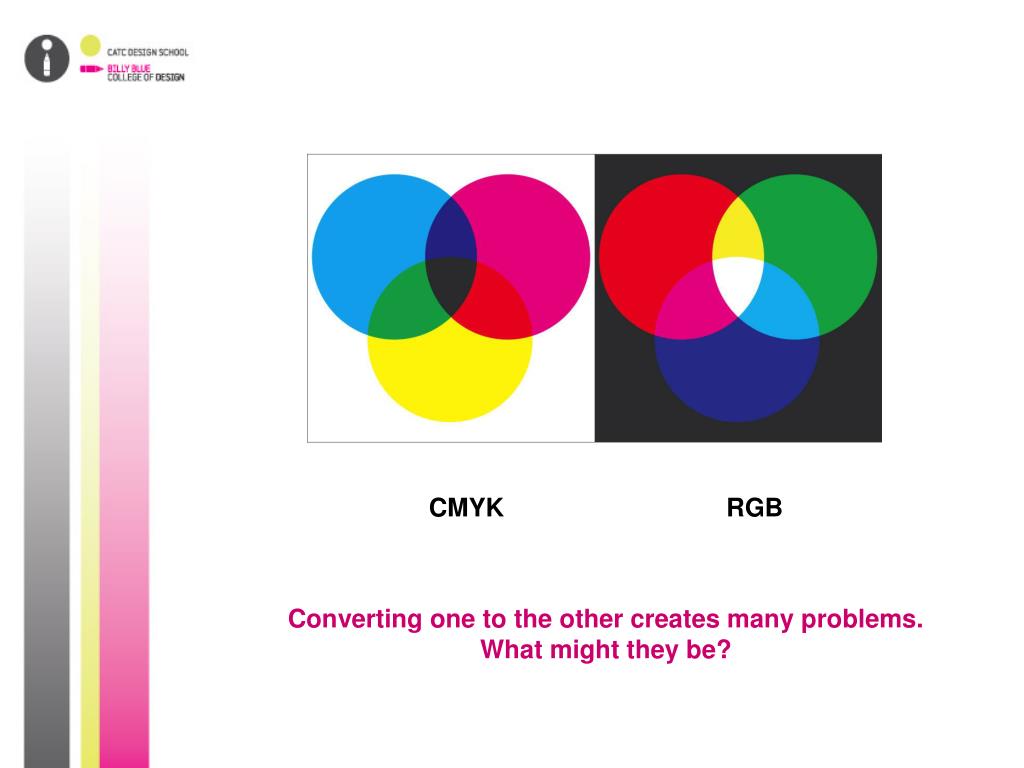 CATC DESIGN SCHOOL
BILLY BLUE
COLLEGE OF DESIGN

CMYK

RGB

Converting one to the other creates many problems. What might they be?